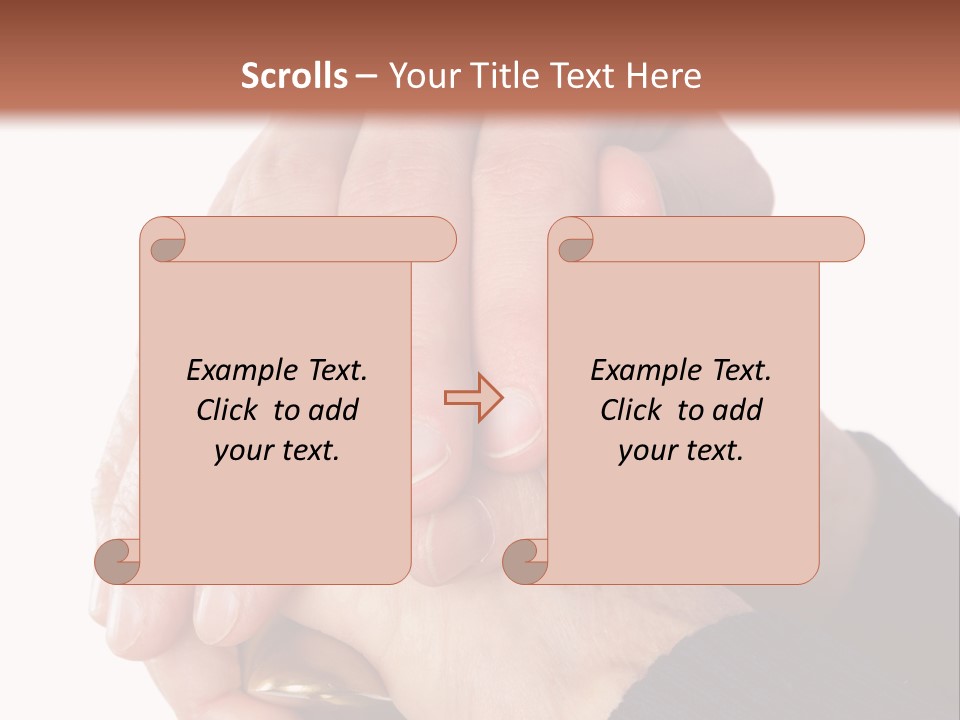 Scrolls – Your Title Text Here

Example Text. Click to add your text.

Example Text. Click to add your text.